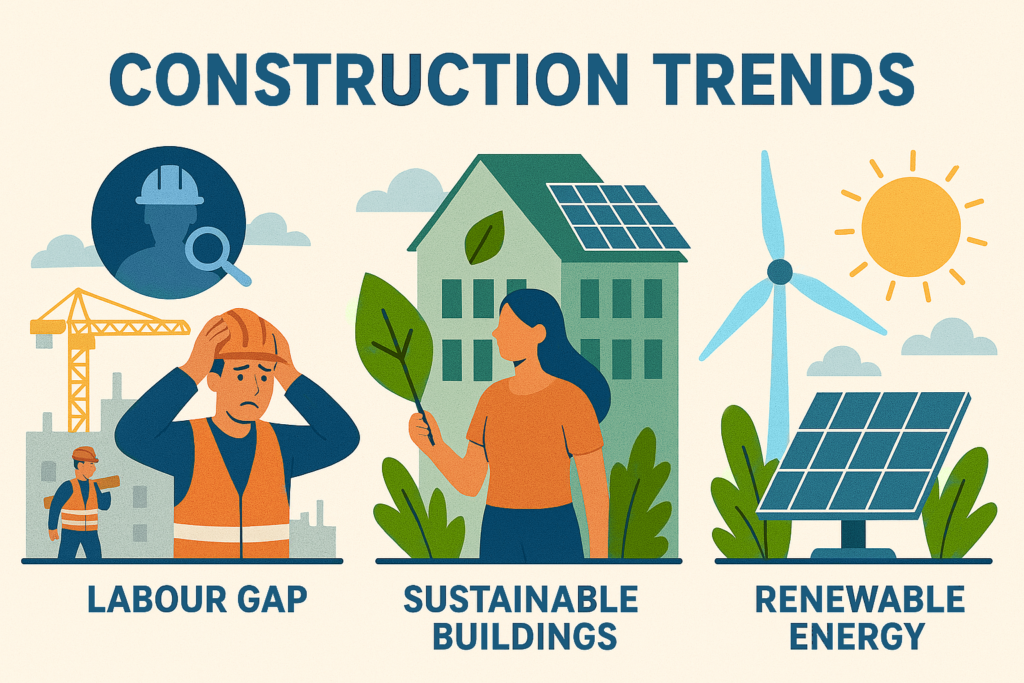 CONSTRUCTION TRENDS

LABOUR GAP

SUSTAINABLE BUILDINGS

RENEWABLE ENERGY